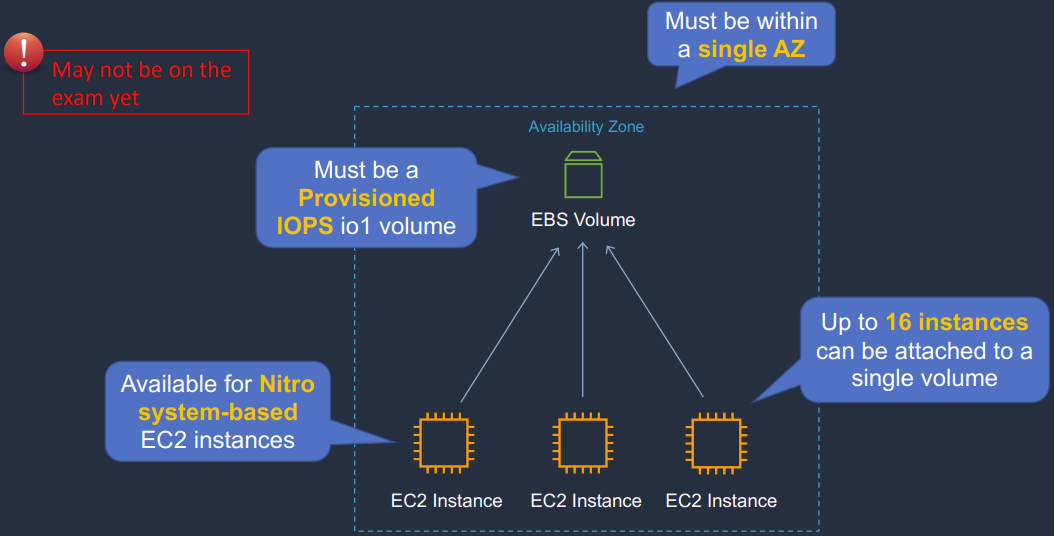 !
May not be on the exam yet

Must be within a single AZ

Availability Zone

Must be a Provisioned IOPS io1 volume

EBS Volume

Up to 16 instances can be attached to a single volume

Available for Nitro system-based EC2 instances

EC2 Instance

EC2 Instance

EC2 Instance